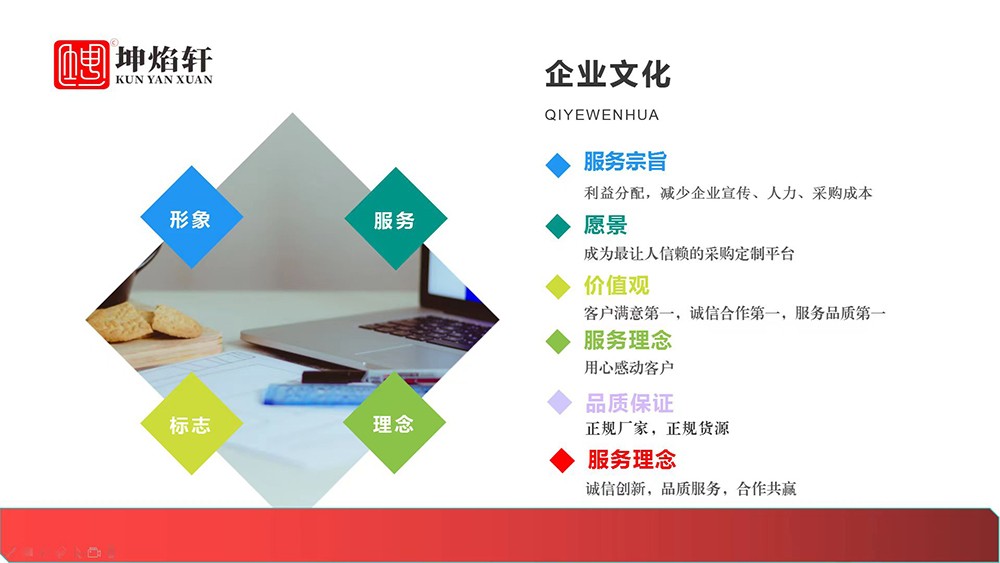 坤焰轩
KUN YAN XUAN

形象

服务

标志

理念

企业文化

QIYEWENHUA

服务宗旨
利益分配，减少企业宣传、人力、采购成本

愿景
成为最让人信赖的采购定制平台

价值观
客户满意第一，诚信合作第一，服务品质第一

服务理念
用心感动客户

品质保证
正规厂家，正规货源

服务理念
诚信创新，品质服务，合作共赢